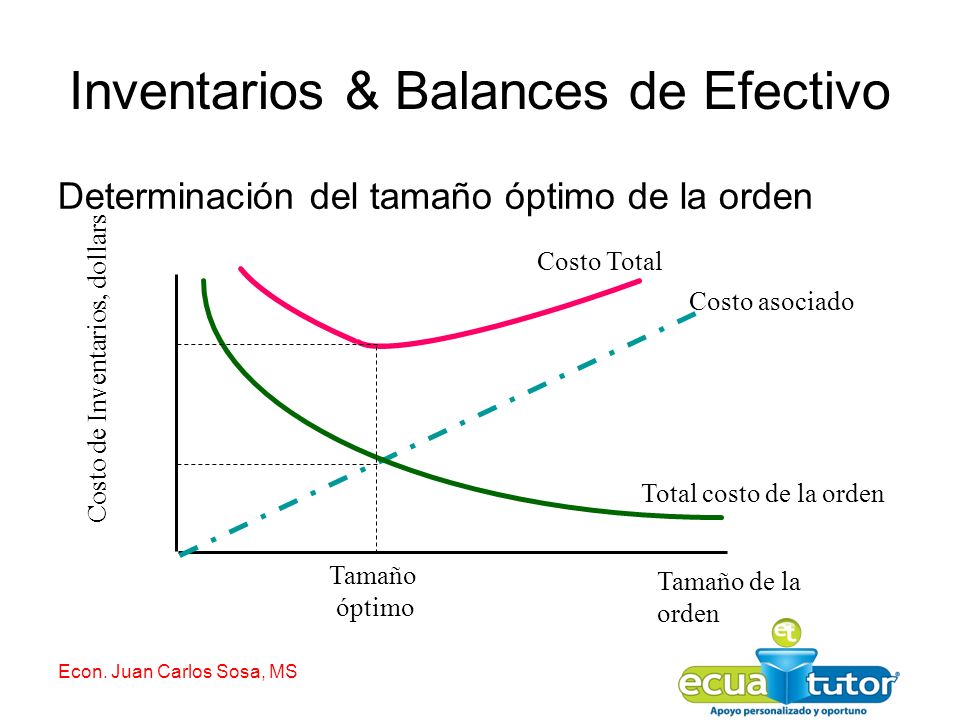 Inventarios & Balances de Efectivo

Determinación del tamaño óptimo de la orden

Costo de Inventarios, dollars

Costo Total

Costo asociado

Total costo de la orden

Tamaño óptimo

Tamaño de la orden

Econ. Juan Carlos Sosa, MS

et
ecua tutor
Apoyo personalizado y oportuno